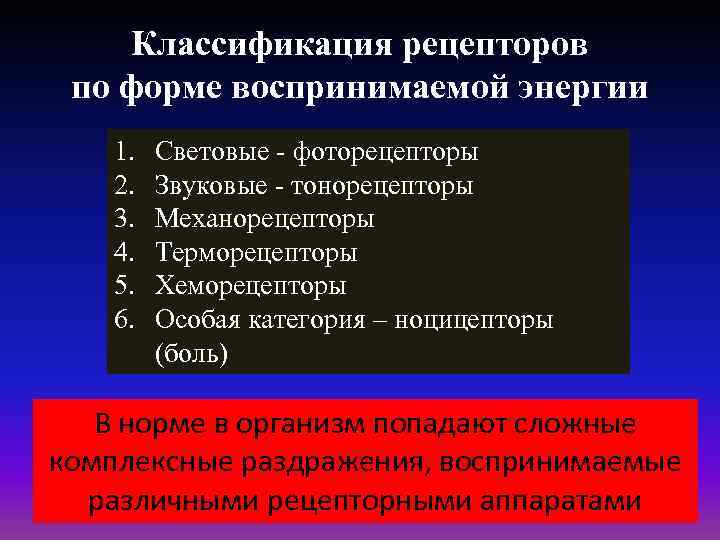 Классификация рецепторов по форме воспринимаемой энергии

1. Световые - фоторецепторы
2. Звуковые - тонорецепторы
3. Механорецепторы
4. Терморецепторы
5. Хеморецепторы
6. Особая категория – ноцицепторы (боль)

В норме в организм попадают сложные комплексные раздражения, воспринимаемые различными рецепторными аппаратами